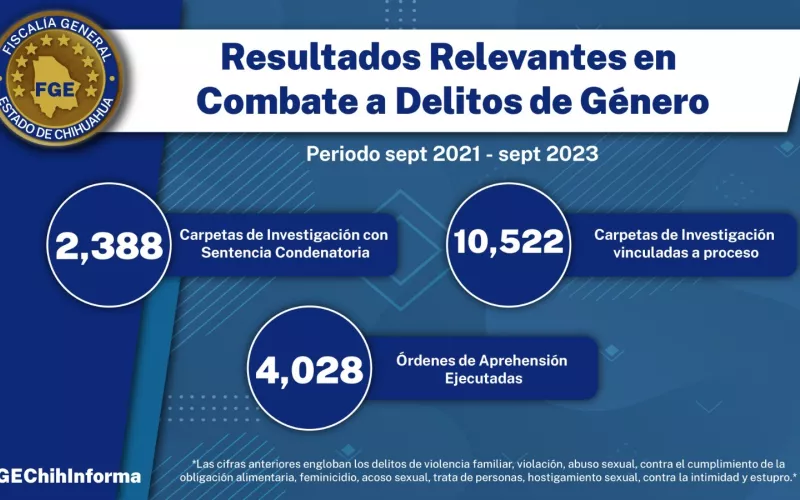 FISCALÍA GENERAL
FGE
ESTADO DE CHIHUAHUA

Resultados Relevantes en Combate a Delitos de Género

Periodo sept 2021 - sept 2023

2,388
Carpetas de Investigación con Sentencia Condenatoria

10,522
Carpetas de Investigación vinculadas a proceso

4,028
Órdenes de Aprehensión Ejecutadas

GEChihInforma

*Las cifras anteriores engloban los delitos de violencia familiar, violación, abuso sexual, contra el cumplimiento de la obligación alimentaria, feminicidio, acoso sexual, trata de personas, hostigamiento sexual, contra la intimidad y estupro.*